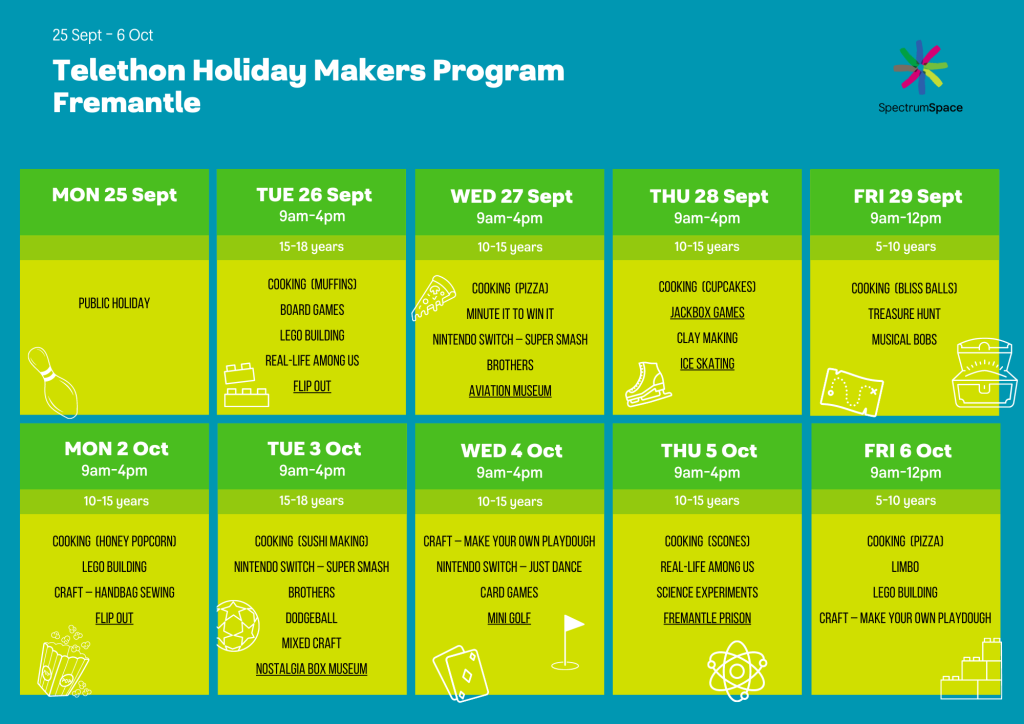 25 Sept - 6 Oct

Telethon Holiday Makers Program Fremantle

SpectrumSpace

MON 25 Sept

PUBLIC HOLIDAY

TUE 26 Sept
9am-4pm
15-18 years

COOKING (MUFFINS)
BOARD GAMES
LEGO BUILDING
REAL-LIFE AMONG US
FLIP OUT

WED 27 Sept
9am-4pm
10-15 years

COOKING (PIZZA)
MINUTE IT TO WIN IT
NINTENDO SWITCH – SUPER SMASH BROTHERS
AVIATION MUSEUM

THU 28 Sept
9am-4pm
10-15 years

COOKING (CUPCAKES)
JACKBOX GAMES
CLAY MAKING
ICE SKATING

FRI 29 Sept
9am-12pm
5-10 years

COOKING (BLISS BALLS)
TREASURE HUNT
MUSICAL BOBS

MON 2 Oct
9am-4pm
10-15 years

COOKING (HONEY POPCORN)
LEGO BUILDING
CRAFT – HANDBAG SEWING
FLIP OUT

TUE 3 Oct
9am-4pm
15-18 years

COOKING (SUSHI MAKING)
NINTENDO SWITCH – SUPER SMASH BROTHERS
DODGEBALL
MIXED CRAFT
NOSTALGIA BOX MUSEUM

WED 4 Oct
9am-4pm
10-15 years

CRAFT – MAKE YOUR OWN PLAYDOUGH
NINTENDO SWITCH – JUST DANCE
CARD GAMES
MINI GOLF

THU 5 Oct
9am-4pm
10-15 years

COOKING (SCONES)
REAL-LIFE AMONG US
SCIENCE EXPERIMENTS
FREMANTLE PRISON

FRI 6 Oct
9am-12pm
5-10 years

COOKING (PIZZA)
LIMBO
LEGO BUILDING
CRAFT – MAKE YOUR OWN PLAYDOUGH